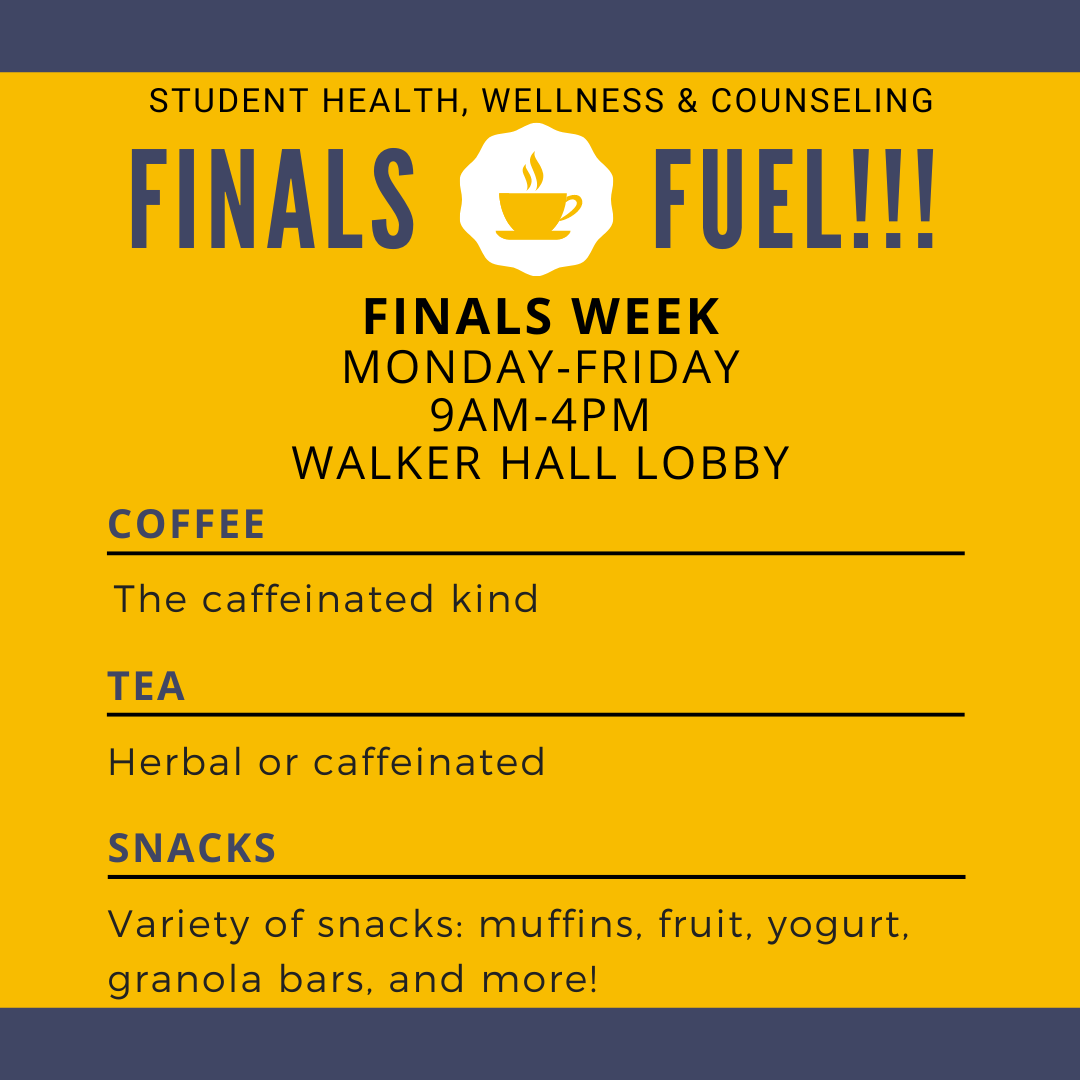 STUDENT HEALTH, WELLNESS & COUNSELING

FINALS FUEL!!!

FINALS WEEK
MONDAY-FRIDAY
9AM-4PM
WALKER HALL LOBBY

COFFEE

The caffeinated kind

TEA

Herbal or caffeinated

SNACKS

Variety of snacks: muffins, fruit, yogurt, granola bars, and more!